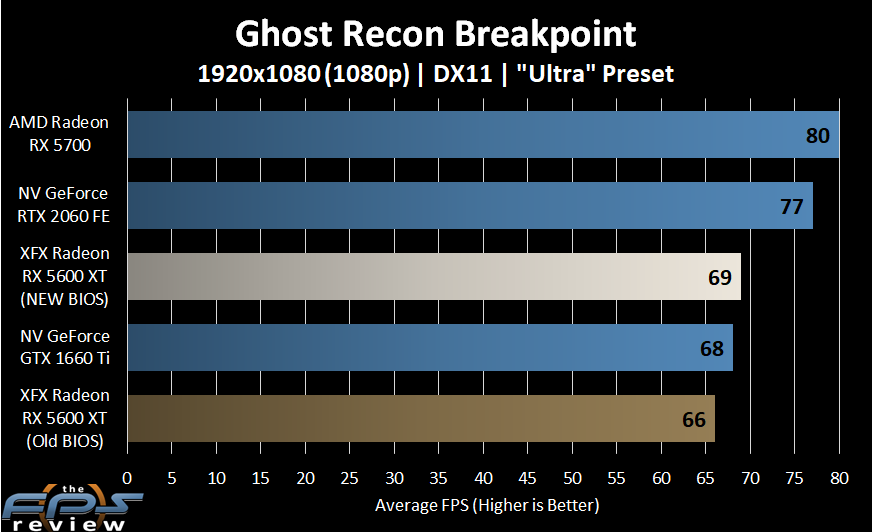 Ghost Recon Breakpoint
1920x1080 (1080p) | DX11 | "Ultra" Preset

AMD Radeon RX 5700 80
NV GeForce RTX 2060 FE 77
XFX Radeon RX 5600 XT (NEW BIOS) 69
NV GeForce GTX 1660 Ti 68
XFX Radeon RX 5600 XT (Old BIOS) 66

0 5 10 15 20 25 30 35 40 45 50 55 60 65 70 75 80
Average FPS (Higher is Better)

the FPS review